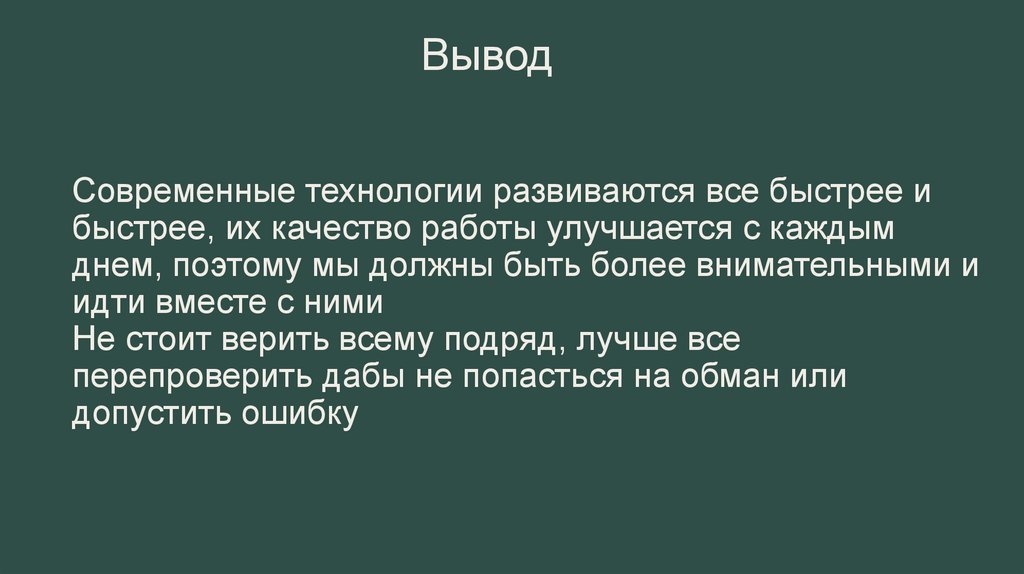 Вывод

Современные технологии развиваются все быстрее и быстрее, их качество работы улучшается с каждым днем, поэтому мы должны быть более внимательными и идти вместе с ними
Не стоит верить всему подряд, лучше все перепроверить дабы не попасться на обман или допустить ошибку